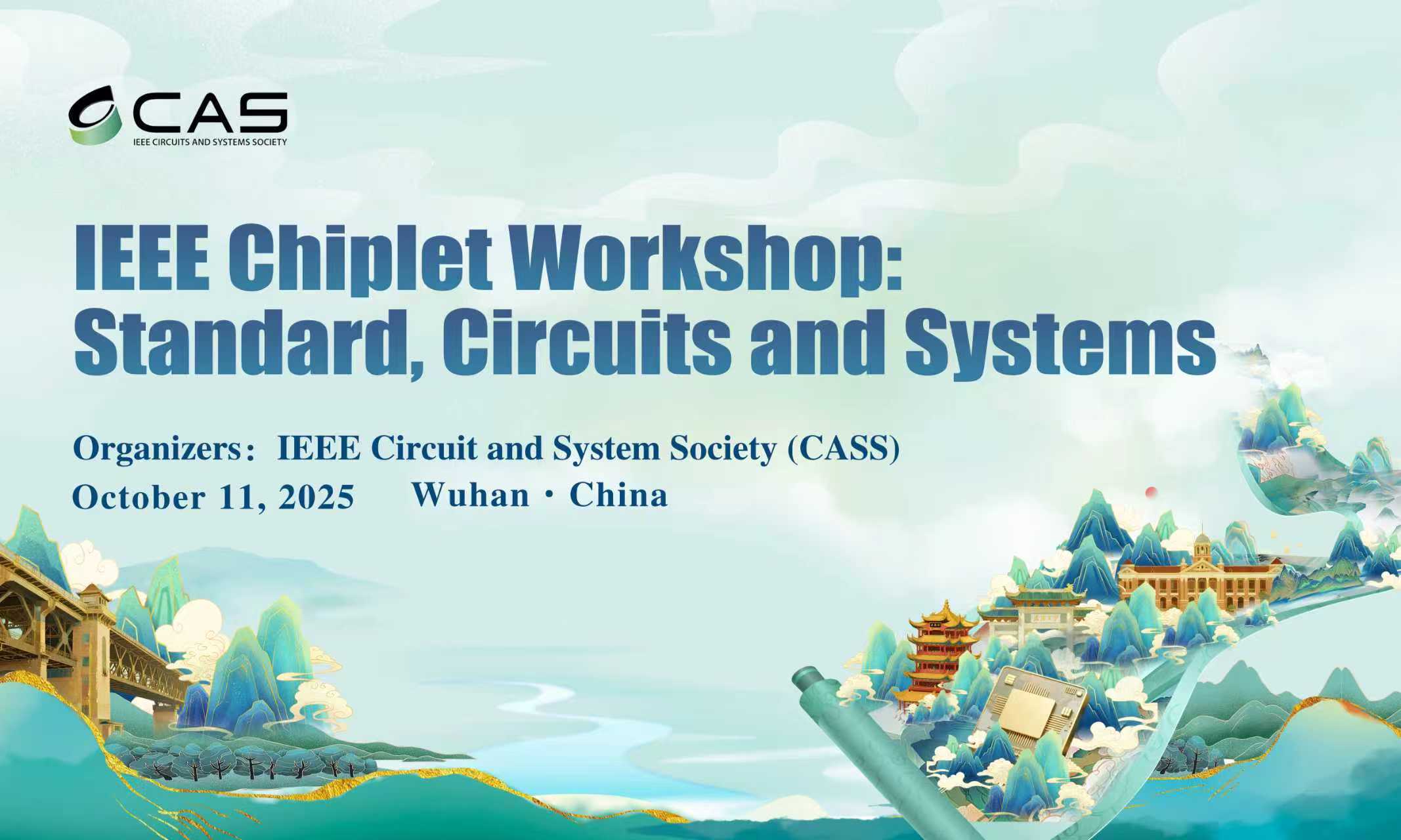 CAS
IEEE CIRCUITS AND SYSTEMS SOCIETY

IEEE Chiplet Workshop: Standard, Circuits and Systems

Organizers： IEEE Circuit and System Society (CASS)
October 11, 2025 Wuhan · China